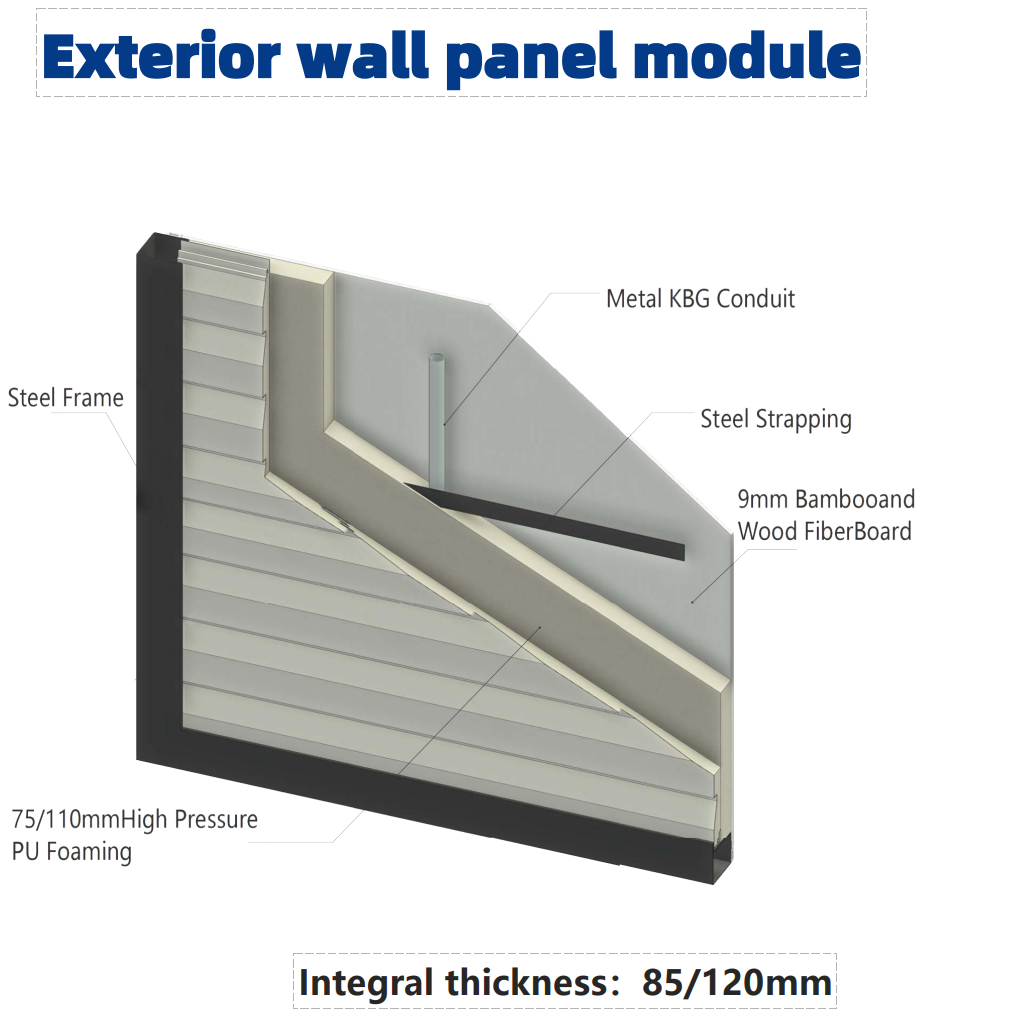 Exterior wall panel module

Metal KBG Conduit

Steel Frame

Steel Strapping

9mm Bambooand Wood FiberBoard

75/110mmHigh Pressure PU Foaming

Integral thickness: 85/120mm